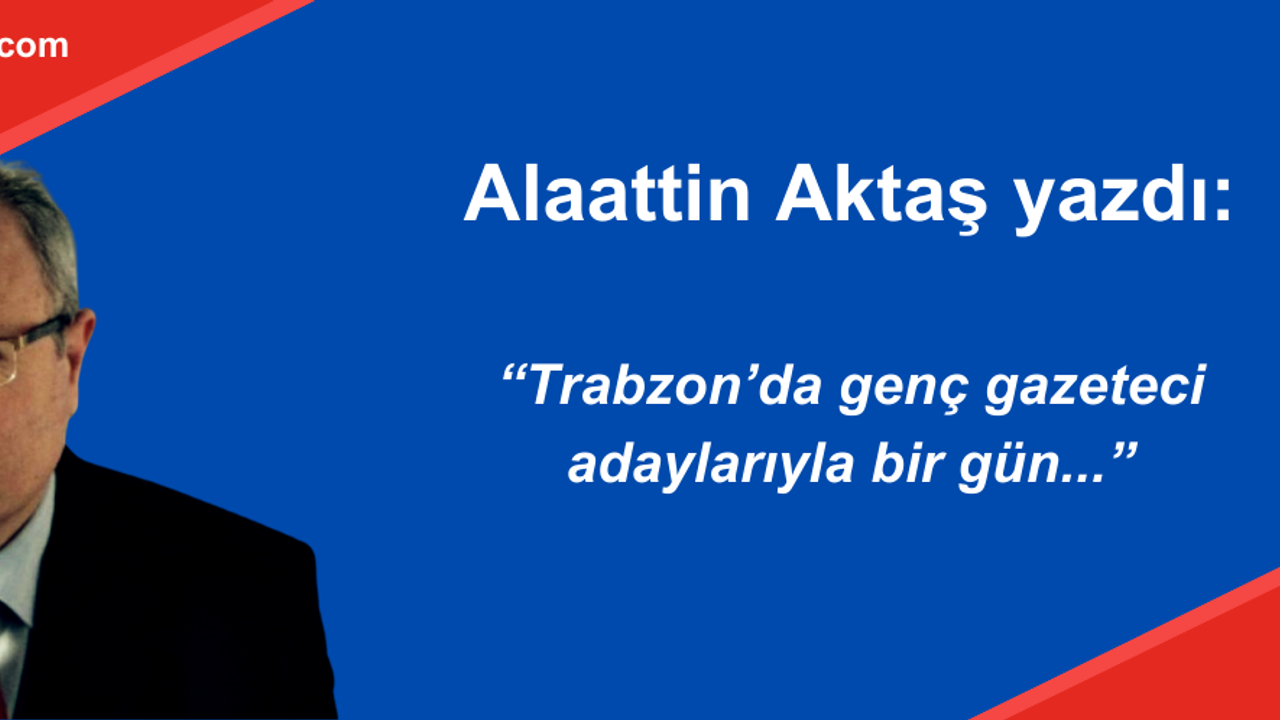 com

Alaattin Aktaş yazdı:

“Trabzon’da genç gazeteci adaylarıyla bir gün...”